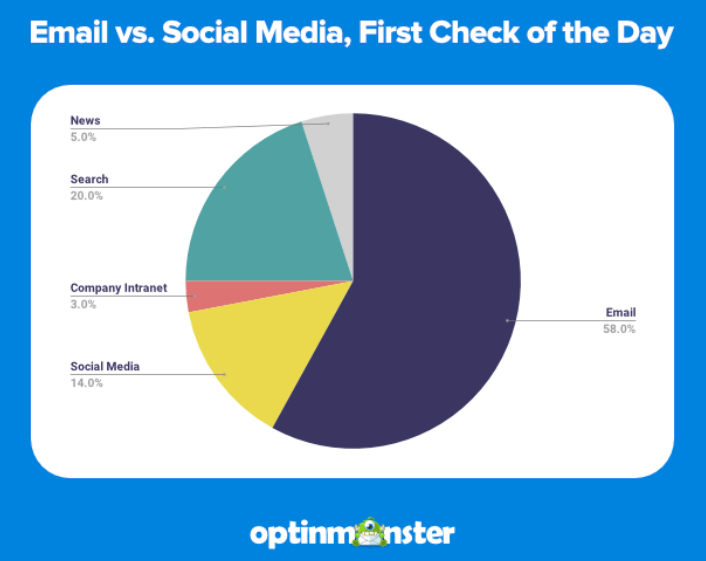 Email vs. Social Media, First Check of the Day

News
5.0%

Search
20.0%

Company Intranet
3.0%

Social Media
14.0%

Email
58.0%

optinmonster